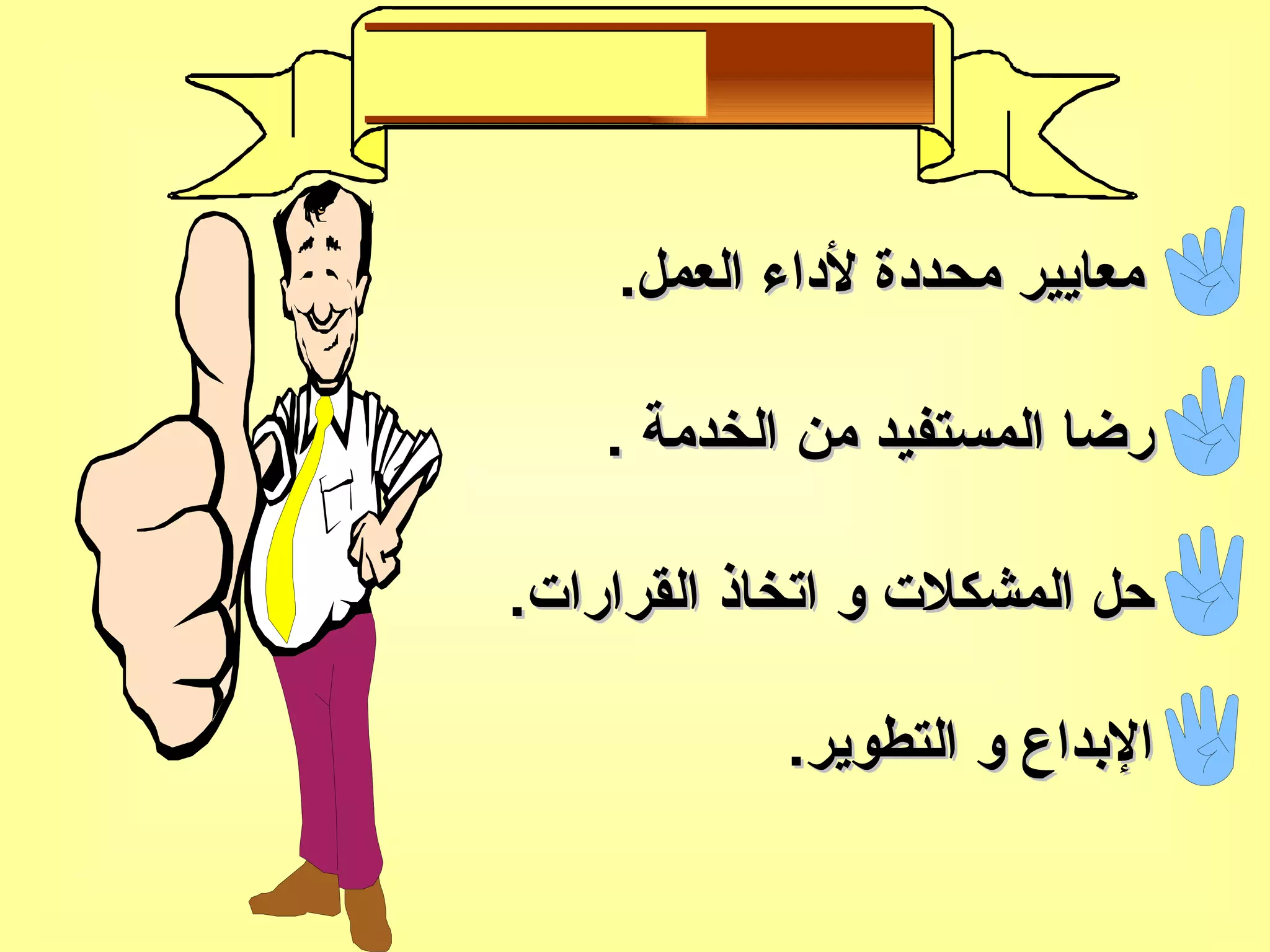 معايير محددة لأداء العمل.

رضا المستفيد من الخدمة .

حل المشكلات و اتخاذ القرارات.

الإبداع و التطوير.